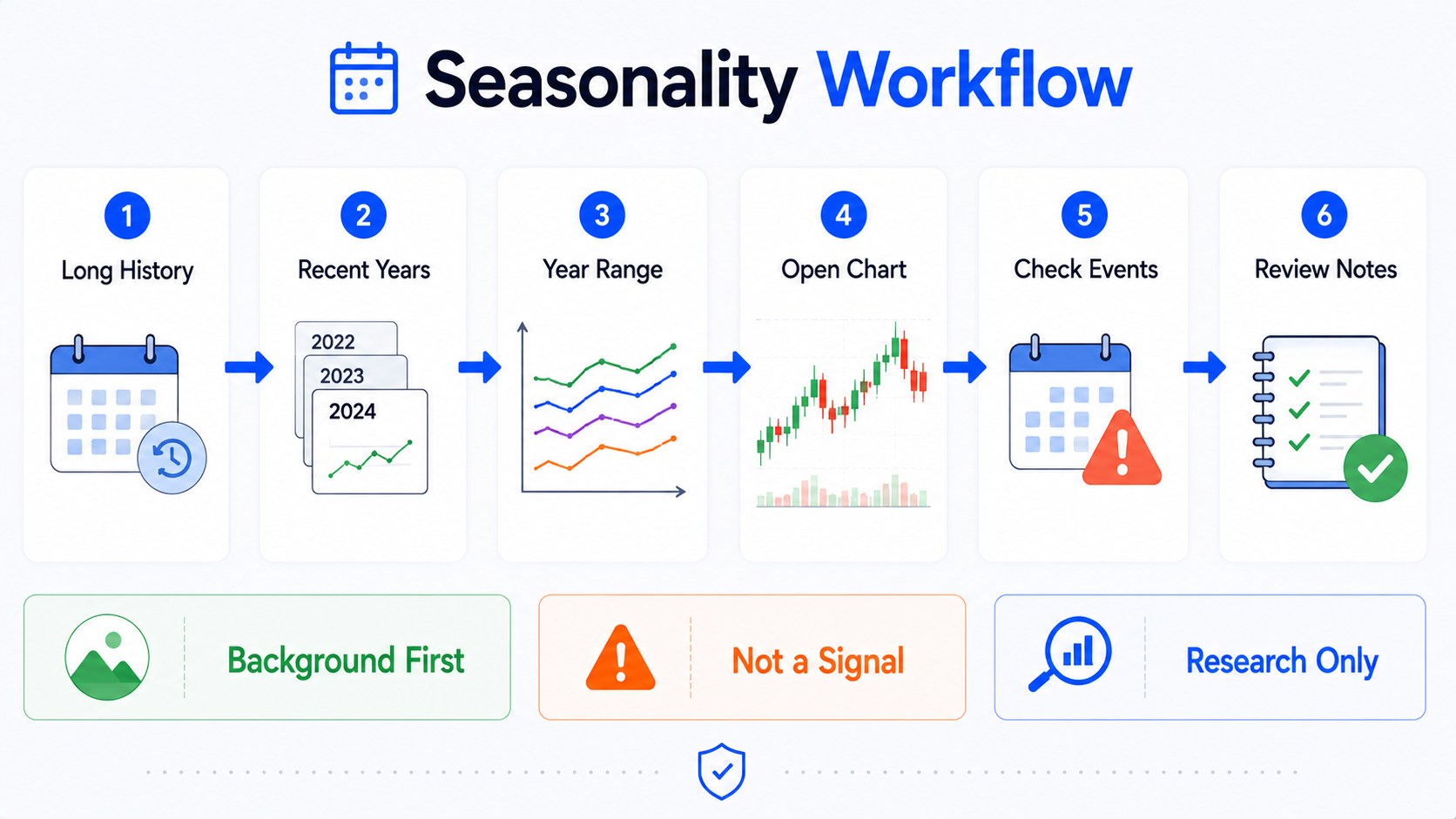 Seasonality Workflow

1
Long History

2
Recent Years

2022
2023
2024

3
Year Range

4
Open Chart

5
Check Events

6
Review Notes

Background First

Not a Signal

Research Only